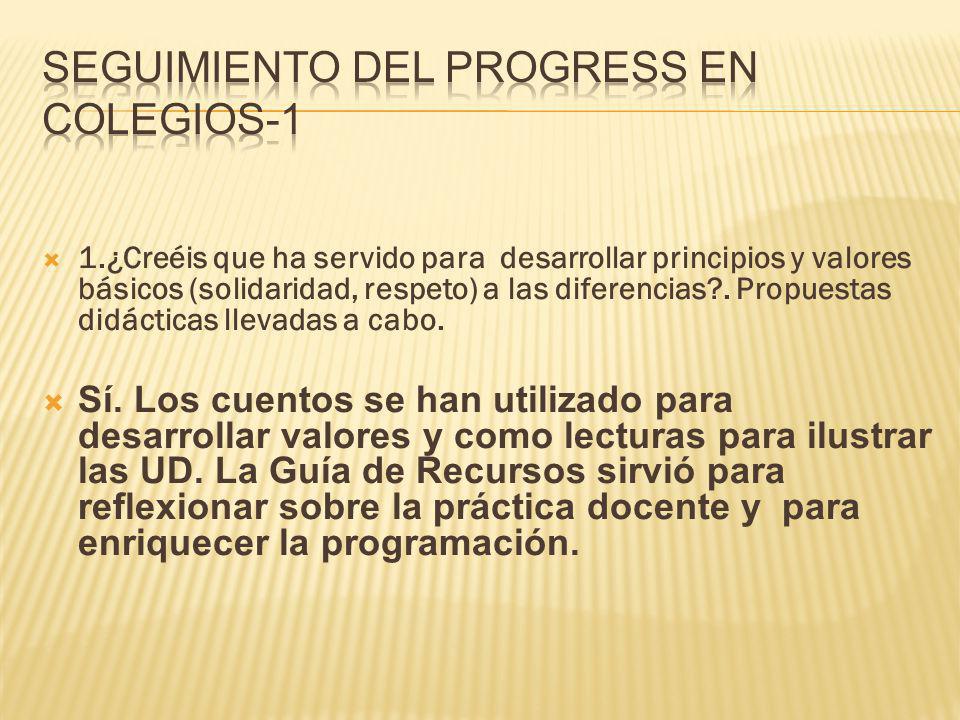 SEGUIMIENTO DEL PROGRESS EN COLEGIOS-1

1.¿Creéis que ha servido para desarrollar principios y valores básicos (solidaridad, respeto) a las diferencias?. Propuestas didácticas llevadas a cabo.

Sí. Los cuentos se han utilizado para desarrollar valores y como lecturas para ilustrar las UD. La Guía de Recursos sirvió para reflexionar sobre la práctica docente y para enriquecer la programación.